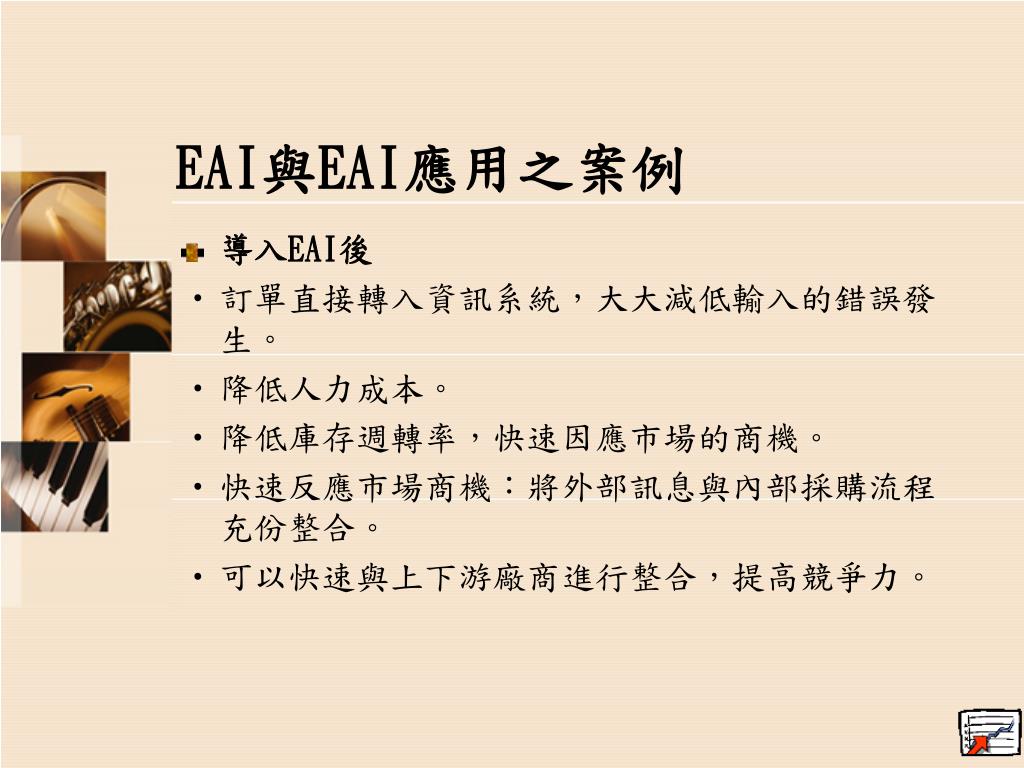 EAI與EAI應用之案例

導入EAI後

• 訂單直接轉入資訊系統，大大減低輸入的錯誤發生。

• 降低人力成本。

• 降低庫存週轉率，快速因應市場的商機。

• 快速反應市場商機：將外部訊息與內部採購流程充份整合。

• 可以快速與上下游廠商進行整合，提高競爭力。